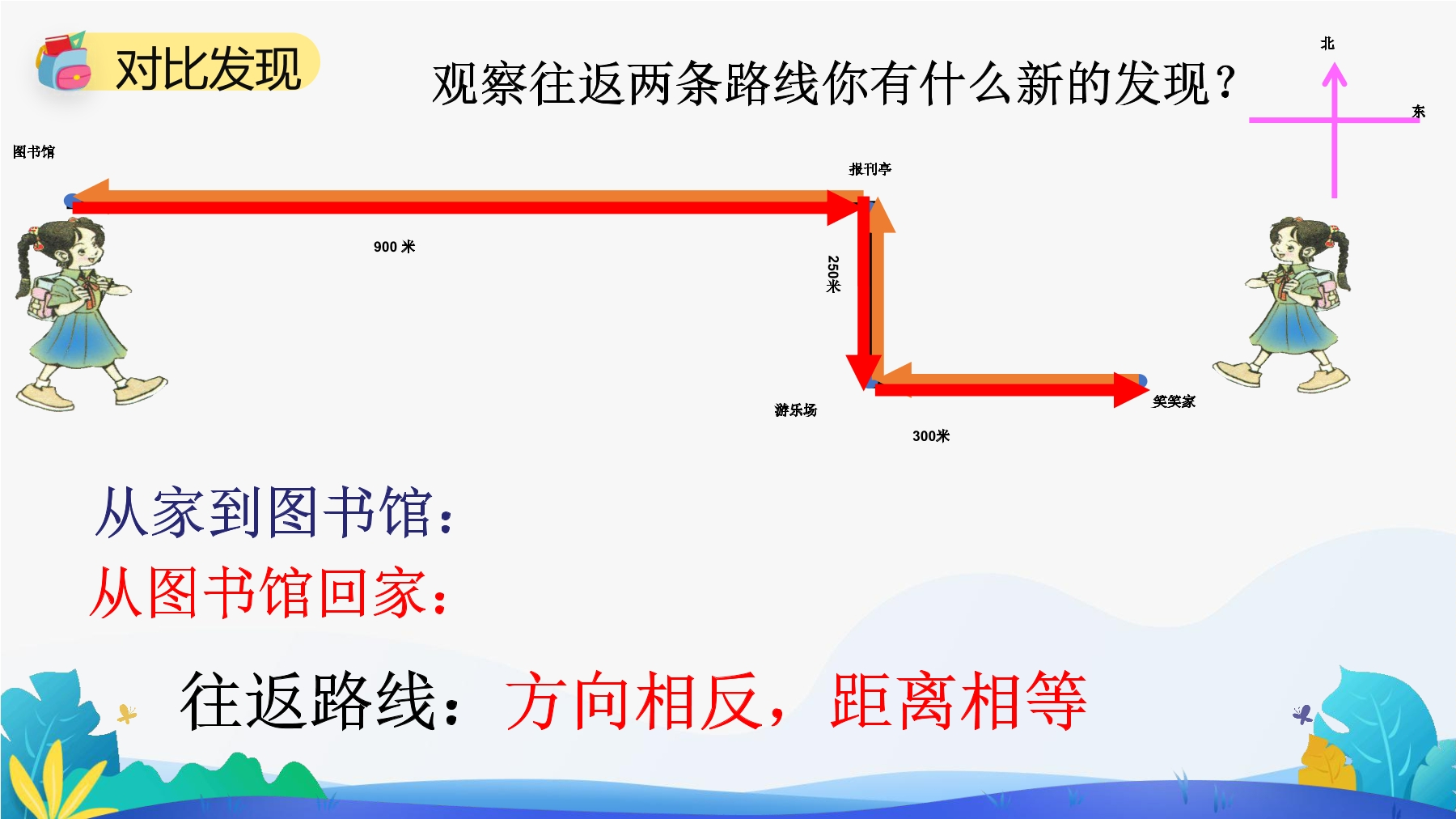 对比发现

观察往返两条路线你有什么新的发现？

北
东

图书馆

报刊亭

900 米

250米

游乐场

笑笑家

300米

从家到图书馆：

从图书馆回家：

往返路线：方向相反，距离相等